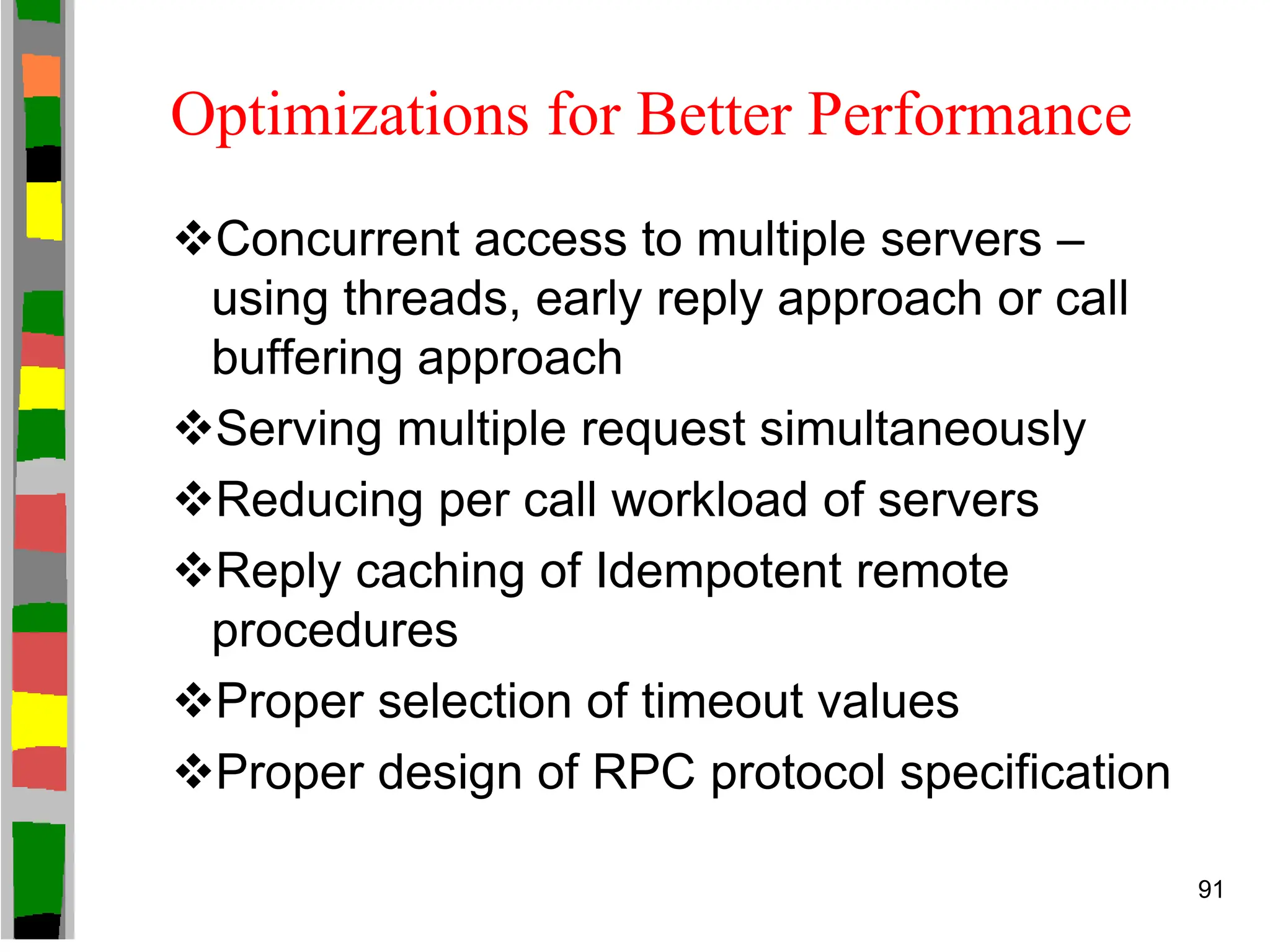 Optimizations for Better Performance

❖Concurrent access to multiple servers – using threads, early reply approach or call buffering approach

❖Serving multiple request simultaneously

❖Reducing per call workload of servers

❖Reply caching of Idempotent remote procedures

❖Proper selection of timeout values

❖Proper design of RPC protocol specification

91